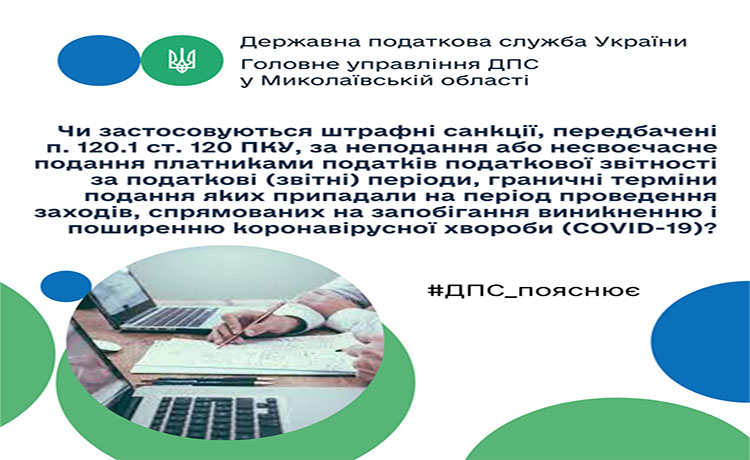 Державна податкова служба України
Головне управління ДПС у Миколаївській області

Чи застосовуються штрафні санкції, передбачені п. 120.1 ст. 120 ПКУ, за неподання або несвоєчасне подання платниками податків податкової звітності за податкові (звітні) періоди, граничні терміни подання яких припадали на період проведення заходів, спрямованих на запобігання виникненню і поширенню коронавірусної хвороби (COVID-19)?

#ДПС_пояснює